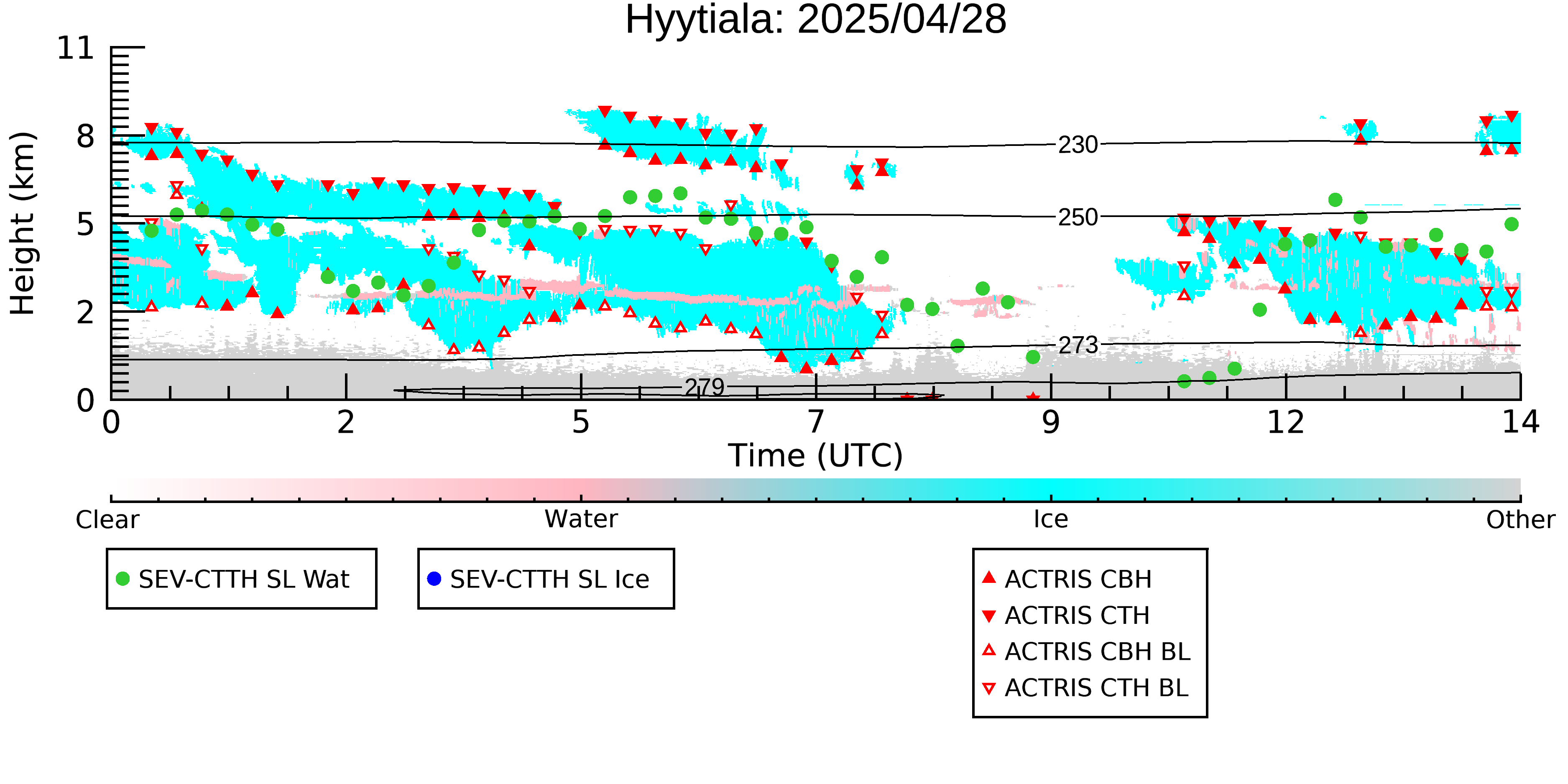 Hyytiala: 2025/04/28

Height (km)

11
8
5
2
0

230
250
273
279

0
2
5
7
9
12
14

Time (UTC)

Clear
Water
Ice
Other

SEV-CTTH SL Wat
SEV-CTTH SL Ice

ACTRIS CBH
ACTRIS CTH
ACTRIS CBH BL
ACTRIS CTH BL